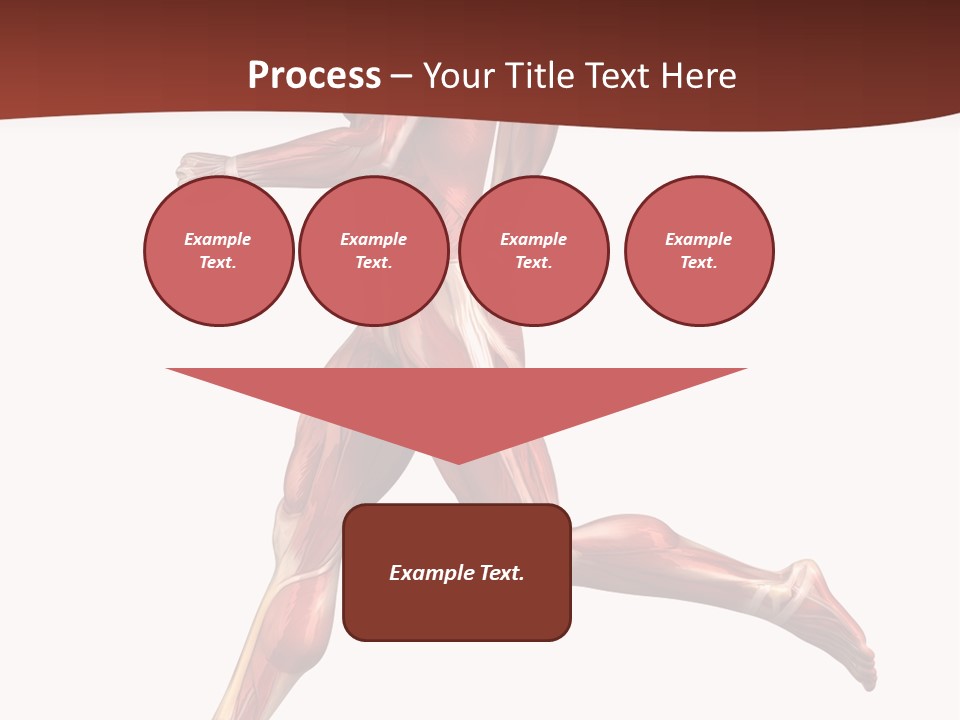 Process – Your Title Text Here

Example Text.

Example Text.

Example Text.

Example Text.

Example Text.